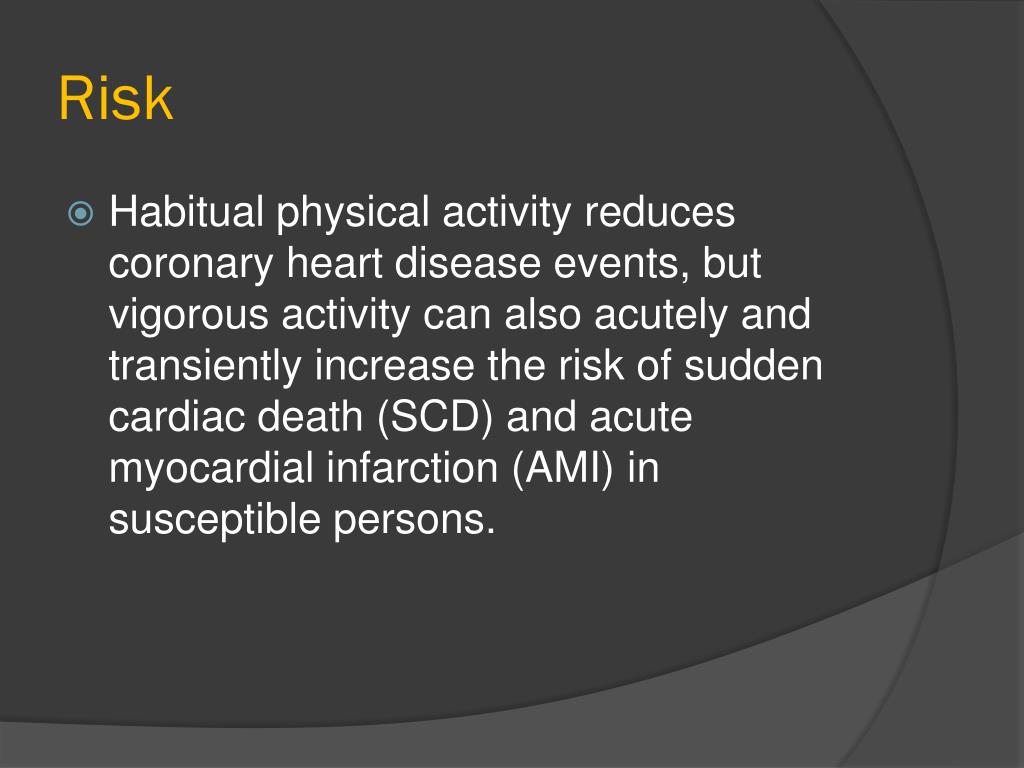 Risk

Habitual physical activity reduces coronary heart disease events, but vigorous activity can also acutely and transiently increase the risk of sudden cardiac death (SCD) and acute myocardial infarction (AMI) in susceptible persons.